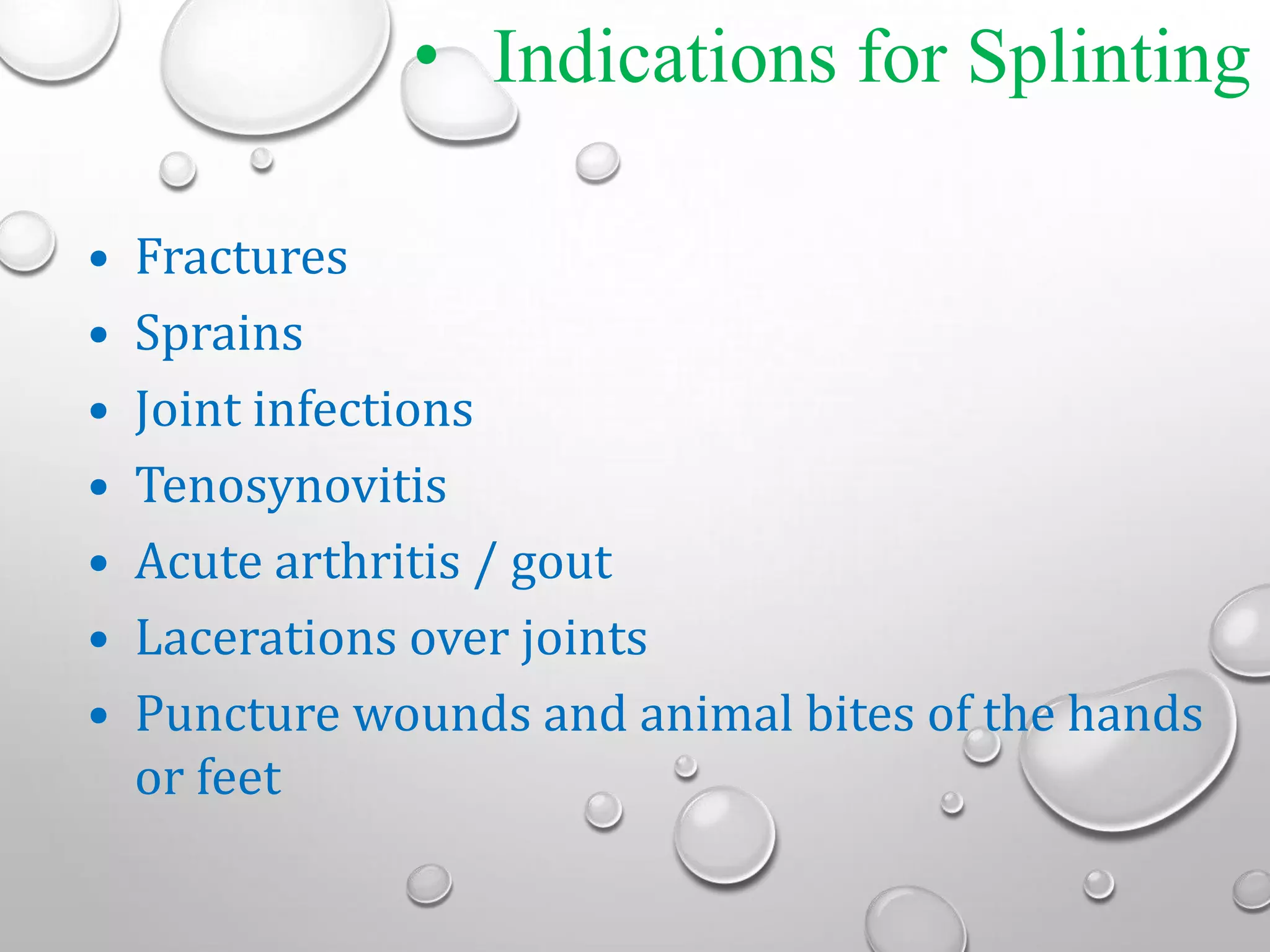 • Indications for Splinting

• Fractures
• Sprains
• Joint infections
• Tenosynovitis
• Acute arthritis / gout
• Lacerations over joints
• Puncture wounds and animal bites of the hands or feet